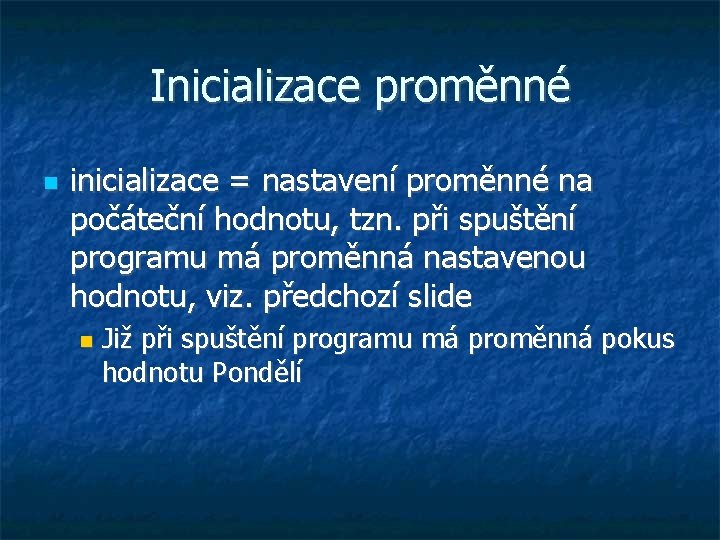 Inicializace proměnné

inicializace = nastavení proměnné na počáteční hodnotu, tzn. při spuštění programu má proměnná nastavenou hodnotu, viz. předchozí slide

Již při spuštění programu má proměnná pokus hodnotu Pondělí